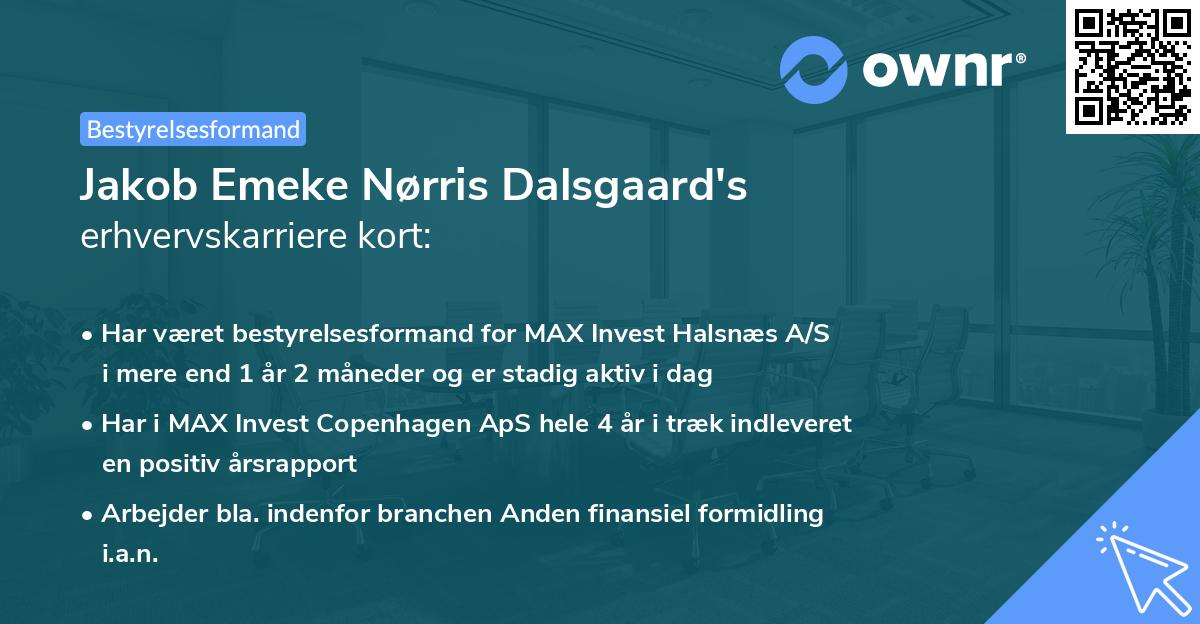 ownr®

Bestyrelsesformand

Jakob Emeke Nørris Dalsgaard's erhvervskarriere kort:

• Har været bestyrelsesformand for MAX Invest Halsnæs A/S i mere end 1 år 2 måneder og er stadig aktiv i dag

• Har i MAX Invest Copenhagen ApS hele 4 år i træk indleveret en positiv årsrapport

• Arbejder bla. indenfor branchen Anden finansiel formidling i.a.n.